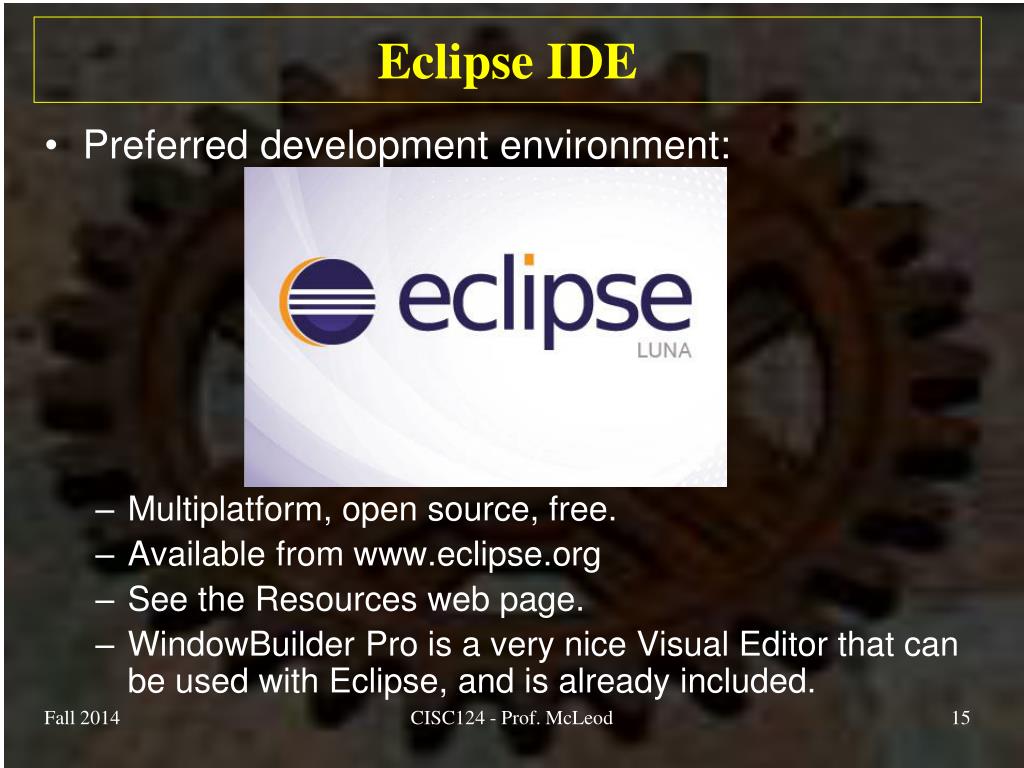 Eclipse IDE

• Preferred development environment:

eclipse
LUNA

– Multiplatform, open source, free.
– Available from www.eclipse.org
– See the Resources web page.
– WindowBuilder Pro is a very nice Visual Editor that can be used with Eclipse, and is already included.

Fall 2014

CISC124 - Prof. McLeod

15